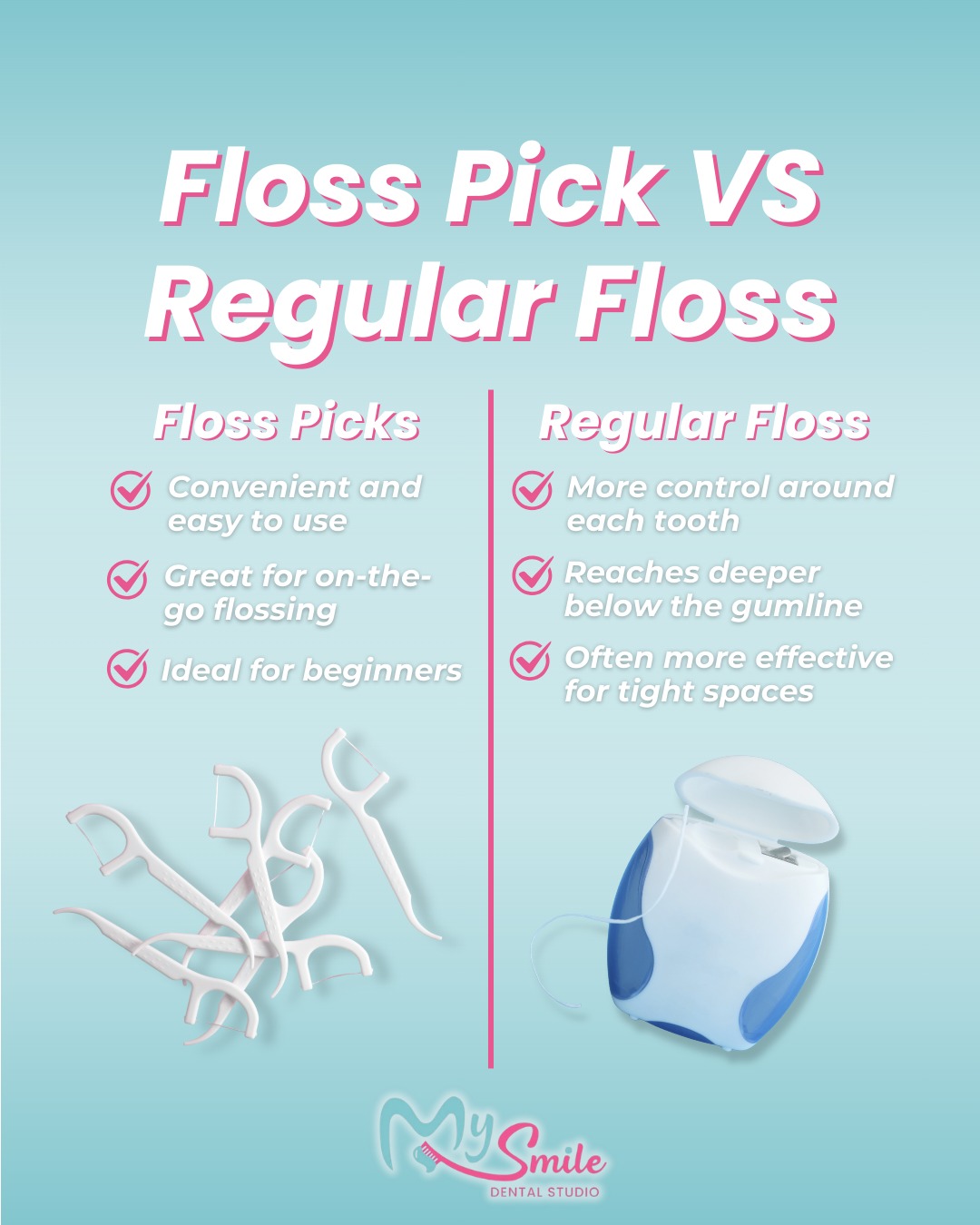 Floss Pick VS Regular Floss

Floss Picks

Convenient and easy to use

Great for on-the-go flossing

Ideal for beginners

Regular Floss

More control around each tooth

Reaches deeper below the gumline

Often more effective for tight spaces

My Smile
DENTAL STUDIO